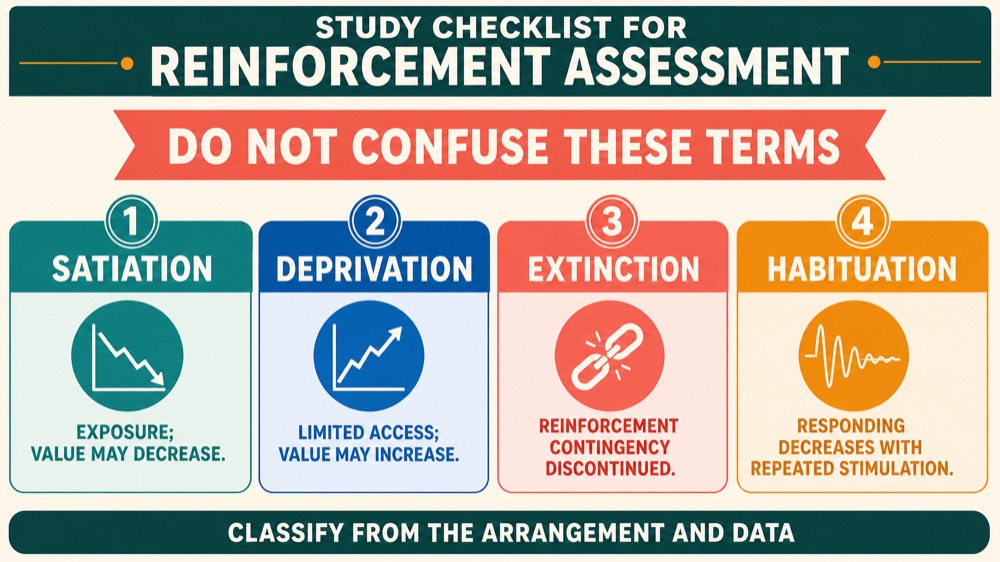 STUDY CHECKLIST FOR
REINFORCEMENT ASSESSMENT

DO NOT CONFUSE THESE TERMS

1
SATIATION
EXPOSURE; VALUE MAY DECREASE.

2
DEPRIVATION
LIMITED ACCESS; VALUE MAY INCREASE.

3
EXTINCTION
REINFORCEMENT CONTINGENCY DISCONTINUED.

4
HABITUATION
RESPONDING DECREASES WITH REPEATED STIMULATION.

CLASSIFY FROM THE ARRANGEMENT AND DATA